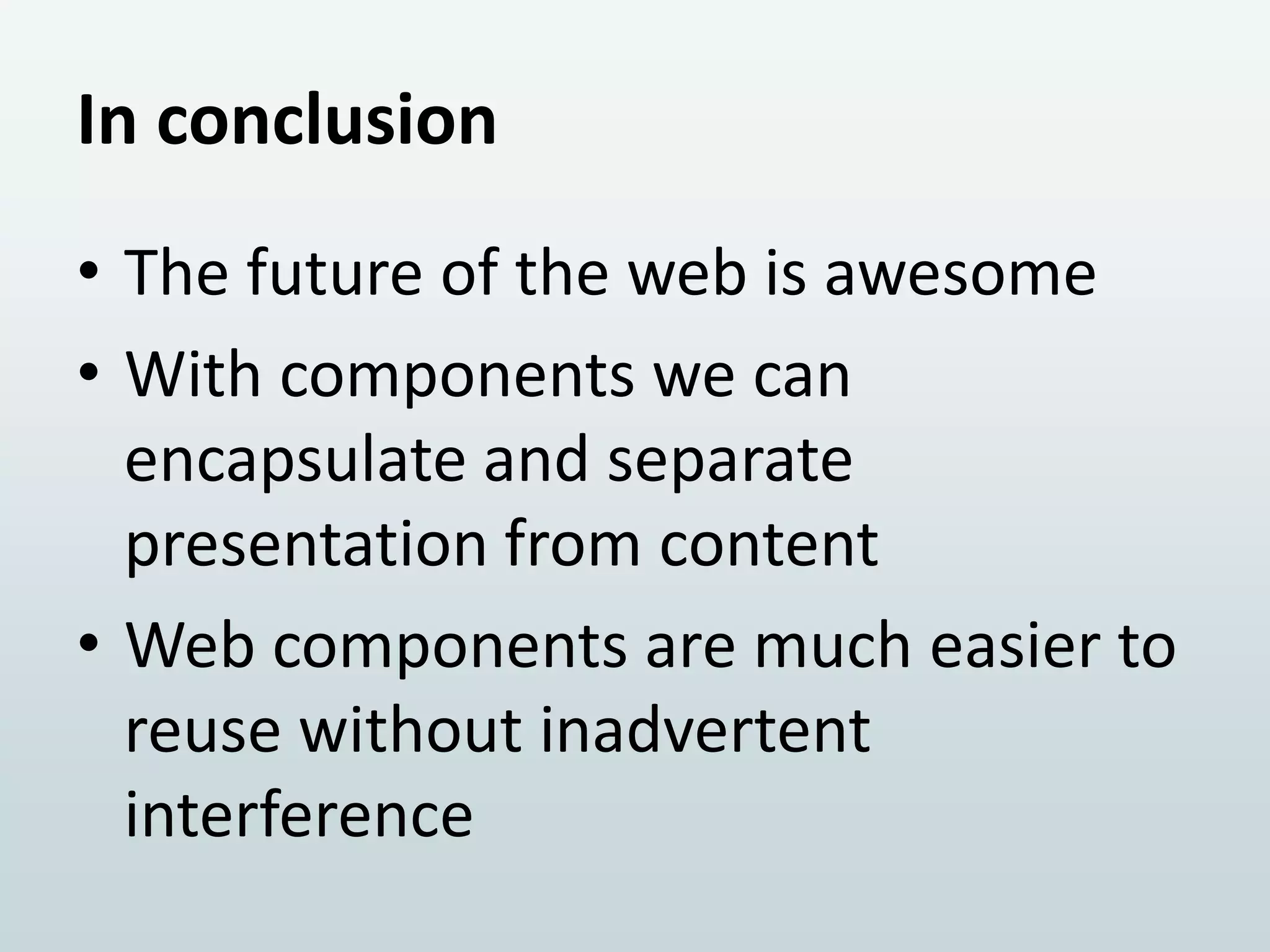 In conclusion

• The future of the web is awesome
• With components we can encapsulate and separate presentation from content
• Web components are much easier to reuse without inadvertent interference